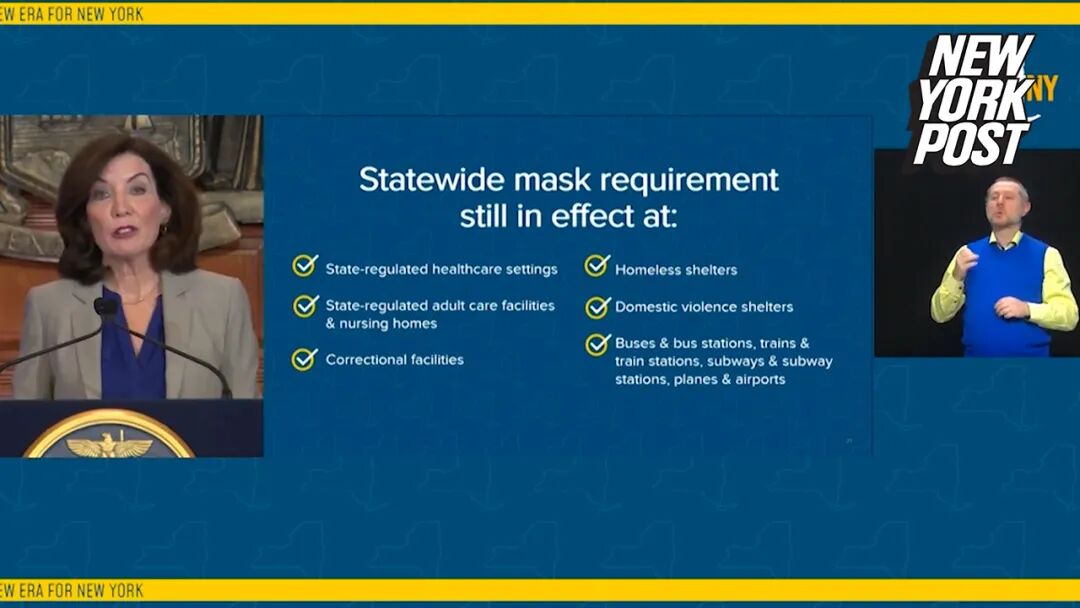 EW ERA FOR NEW YORK

NEW YORK POST

NY

Statewide mask requirement still in effect at:

State-regulated healthcare settings

State-regulated adult care facilities & nursing homes

Correctional facilities

Homeless shelters

Domestic violence shelters

Buses & bus stations, trains & train stations, subways & subway stations, planes & airports

EW ERA FOR NEW YORK